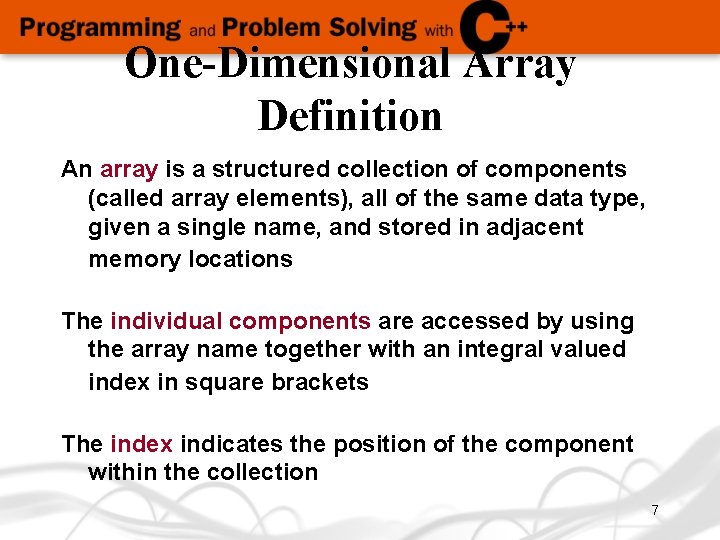 Programming and Problem Solving with C++

One-Dimensional Array Definition

An array is a structured collection of components (called array elements), all of the same data type, given a single name, and stored in adjacent memory locations

The individual components are accessed by using the array name together with an integral valued index in square brackets

The index indicates the position of the component within the collection

7